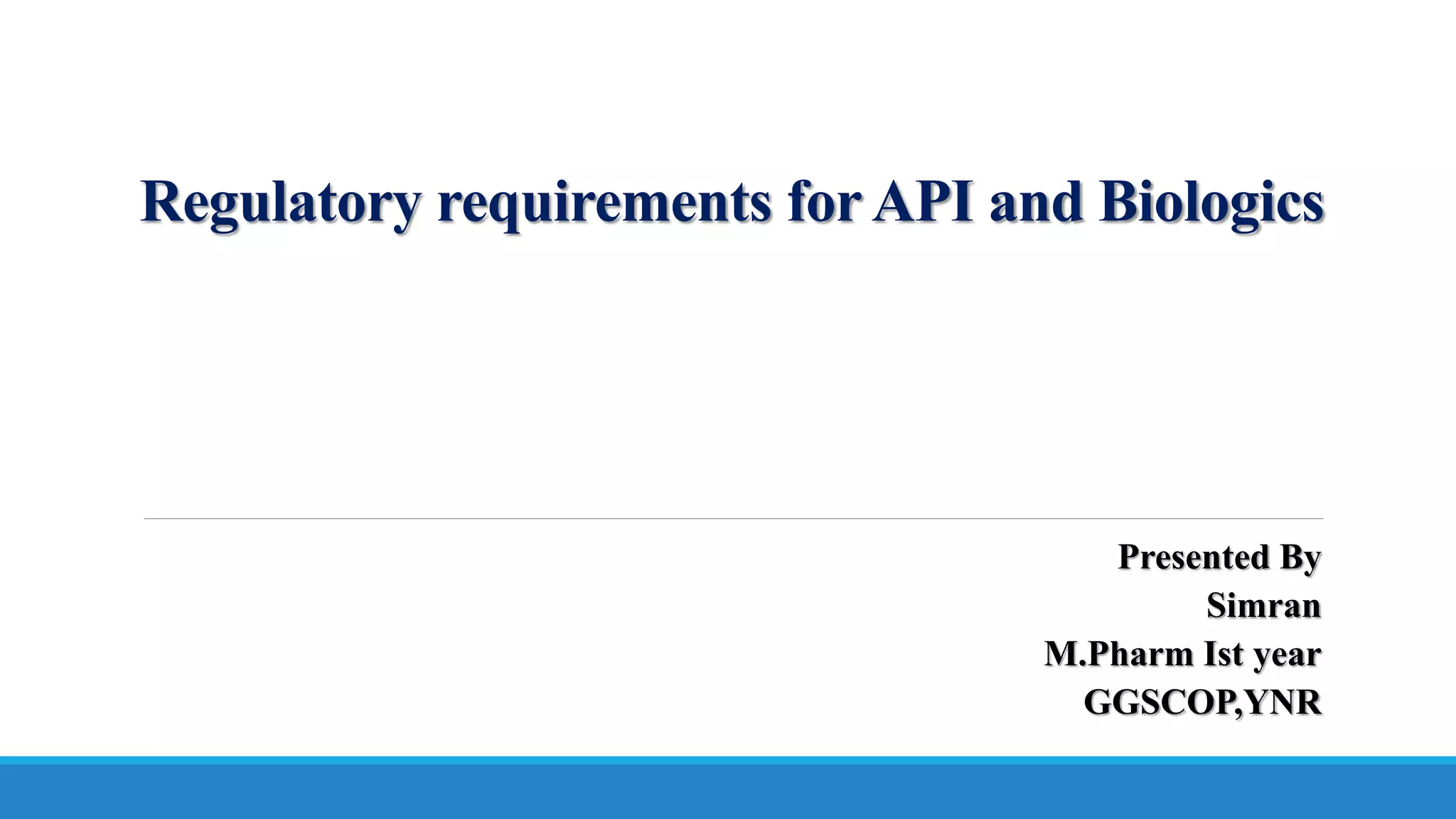 Regulatory requirements for API and Biologics

Presented By
Simran
M.Pharm Ist year
GGSCOP,YNR